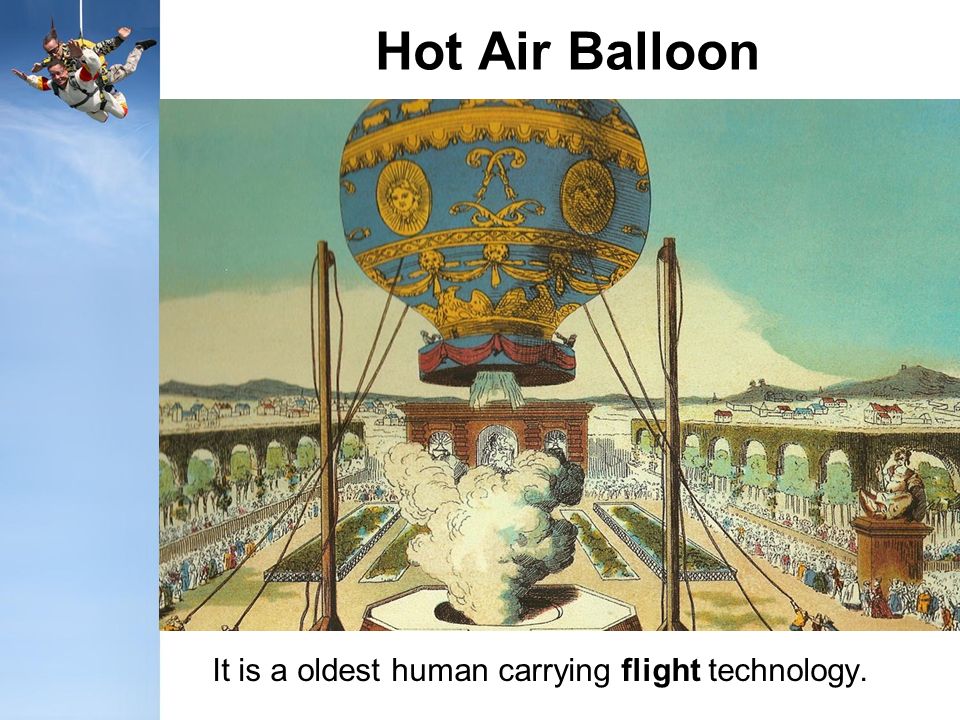 Hot Air Balloon

It is a oldest human carrying flight technology.